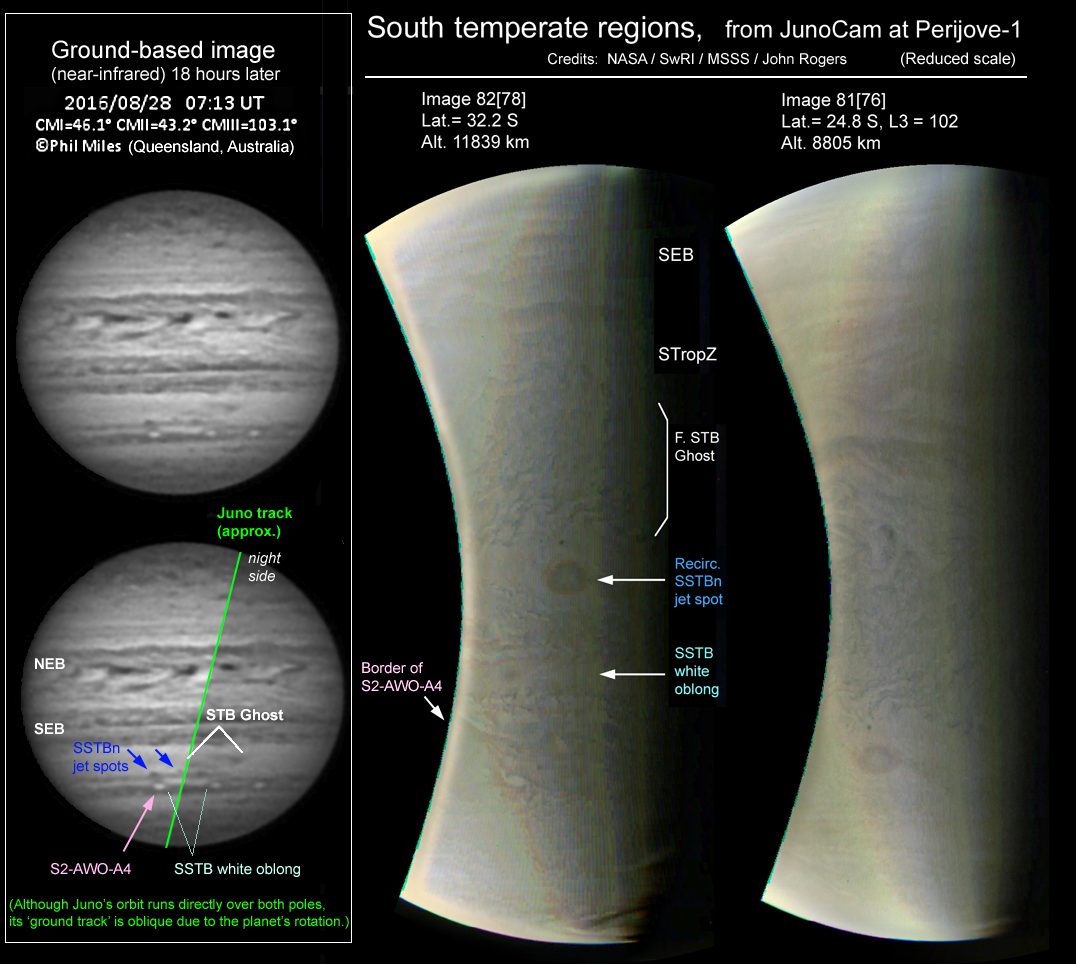 Ground-based image
(near-infrared) 18 hours later
2016/08/28 07:13 UT
CMI=46.1° CMII=43.2° CMIII=103.1°
©Phil Miles (Queensland, Australia)

Juno track
(approx.)
night side

NEB
SEB
STB Ghost
SSTBn jet spots
S2-AWO-A4
SSTB white oblong

(Although Juno's orbit runs directly over both poles, its 'ground track' is oblique due to the planet's rotation.)

South temperate regions, from JunoCam at Perijove-1
Credits: NASA / SwRI / MSSS / John Rogers (Reduced scale)

Image 82[78]
Lat.= 32.2 S
Alt. 11839 km

Image 81[76]
Lat.= 24.8 S, L3 = 102
Alt. 8805 km

SEB
STropZ
F. STB Ghost
Recirc. SSTBn jet spot
SSTB white oblong
Border of S2-AWO-A4